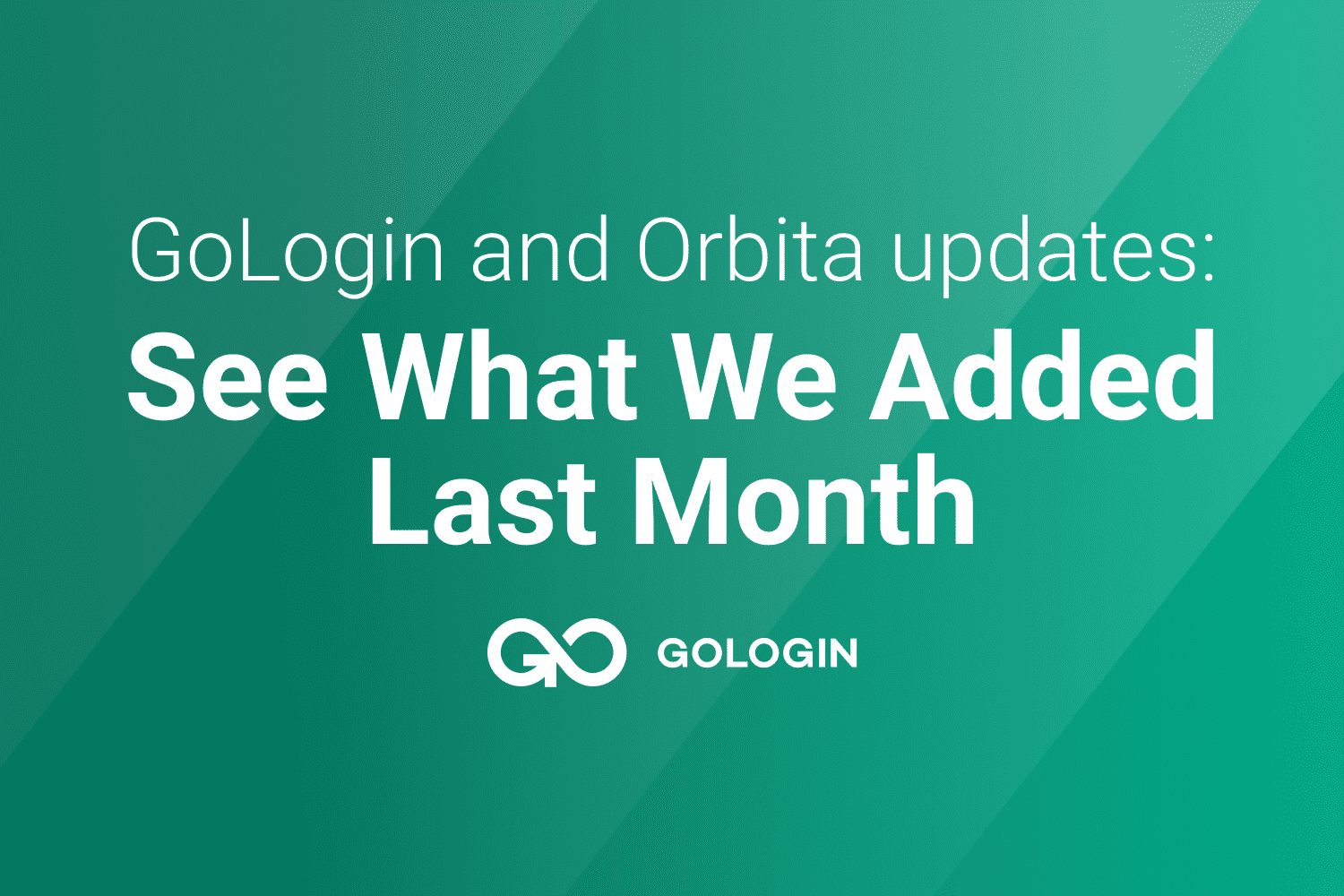 GoLogin and Orbita updates:
See What We Added Last Month

GOLOGIN